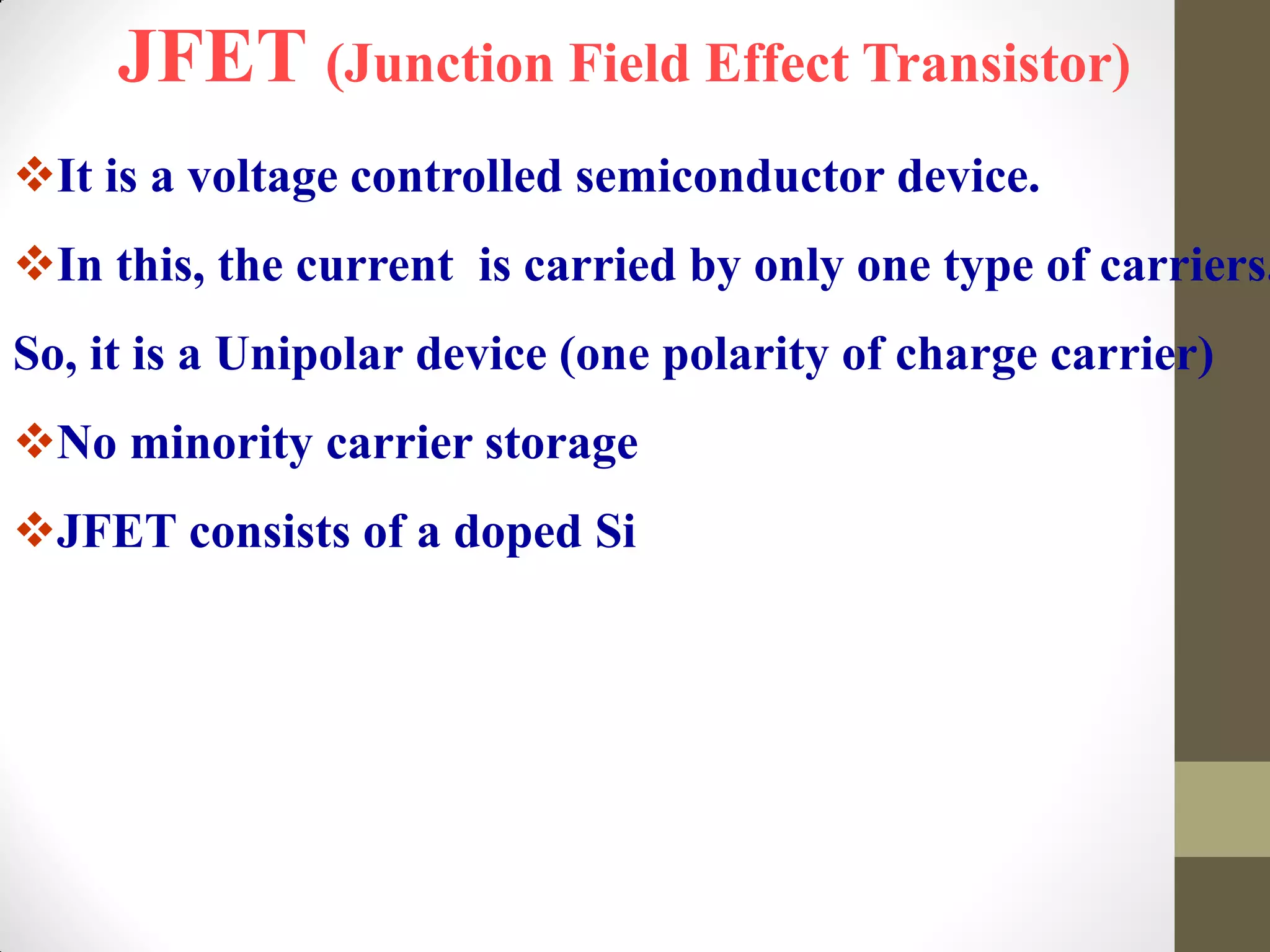 JFET (Junction Field Effect Transistor)

❖It is a voltage controlled semiconductor device.

❖In this, the current is carried by only one type of carriers.

So, it is a Unipolar device (one polarity of charge carrier)

❖No minority carrier storage

❖JFET consists of a doped Si